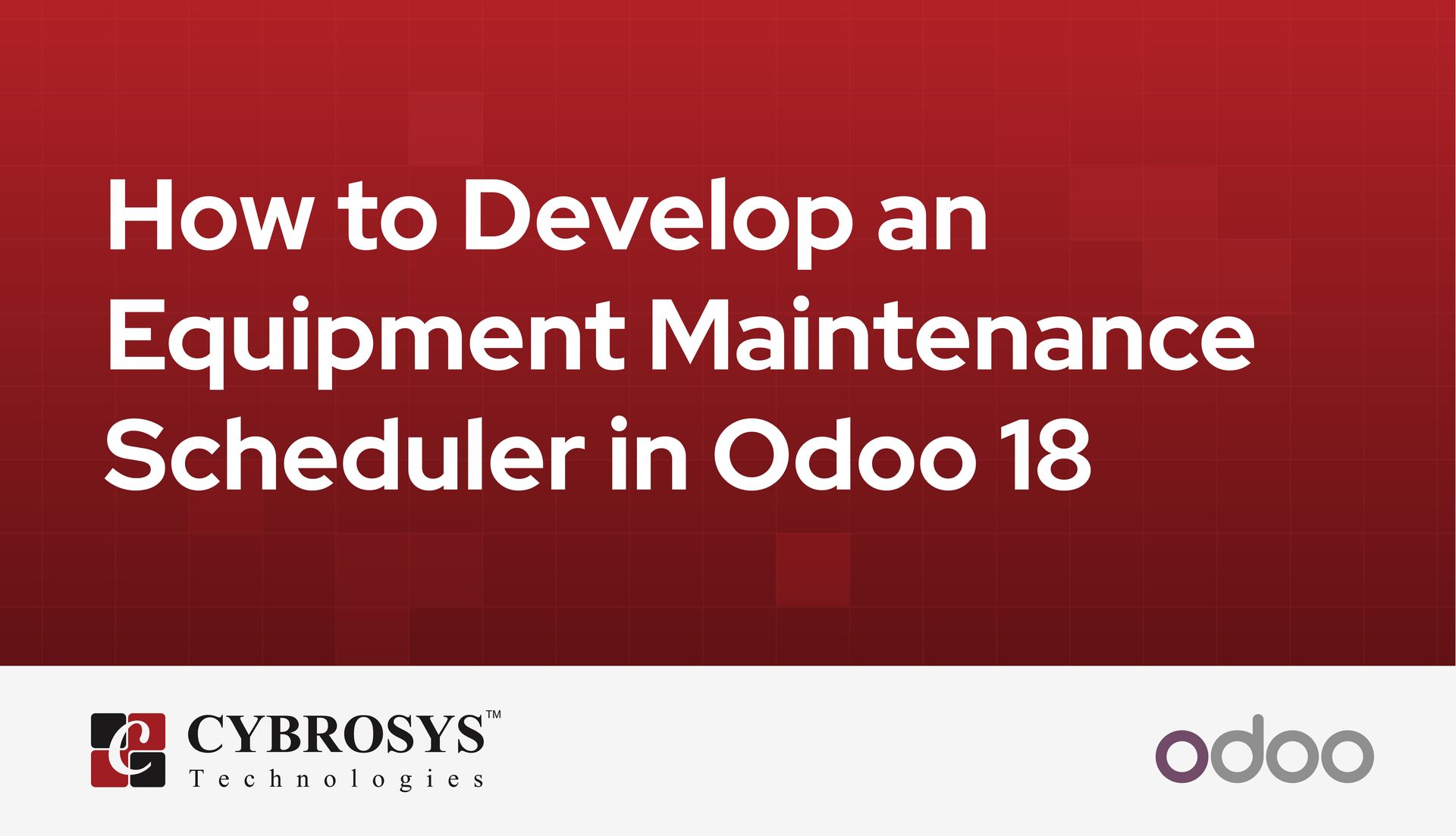 How to Develop an Equipment Maintenance Scheduler in Odoo 18

CYBROSYS™
Technologies

odoo